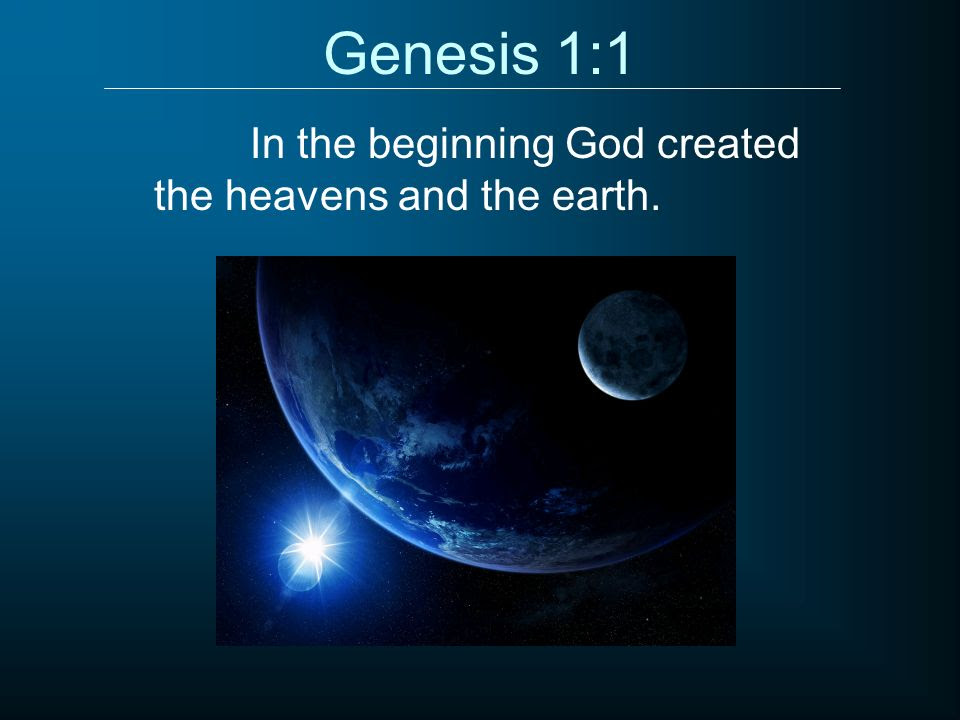 Genesis 1:1

In the beginning God created the heavens and the earth.